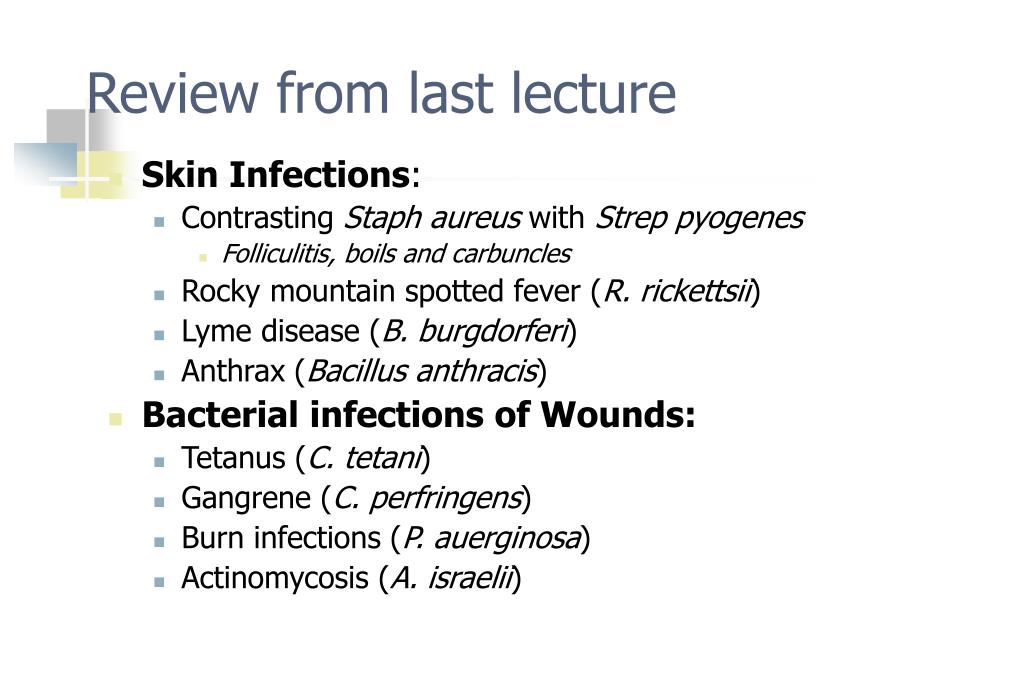 Review from last lecture

Skin Infections:

Contrasting Staph aureus with Strep pyogenes

Folliculitis, boils and carbuncles

Rocky mountain spotted fever (R. rickettsii)

Lyme disease (B. burgdorferi)

Anthrax (Bacillus anthracis)

Bacterial infections of Wounds:

Tetanus (C. tetani)

Gangrene (C. perfringens)

Burn infections (P. auerginosa)

Actinomycosis (A. israelii)